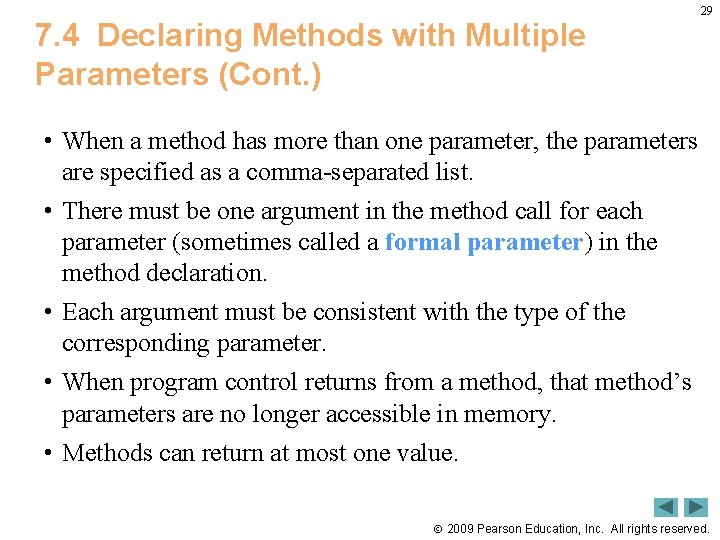 29

7.4 Declaring Methods with Multiple Parameters (Cont.)

• When a method has more than one parameter, the parameters are specified as a comma-separated list.

• There must be one argument in the method call for each parameter (sometimes called a formal parameter) in the method declaration.

• Each argument must be consistent with the type of the corresponding parameter.

• When program control returns from a method, that method's parameters are no longer accessible in memory.

• Methods can return at most one value.

© 2009 Pearson Education, Inc. All rights reserved.